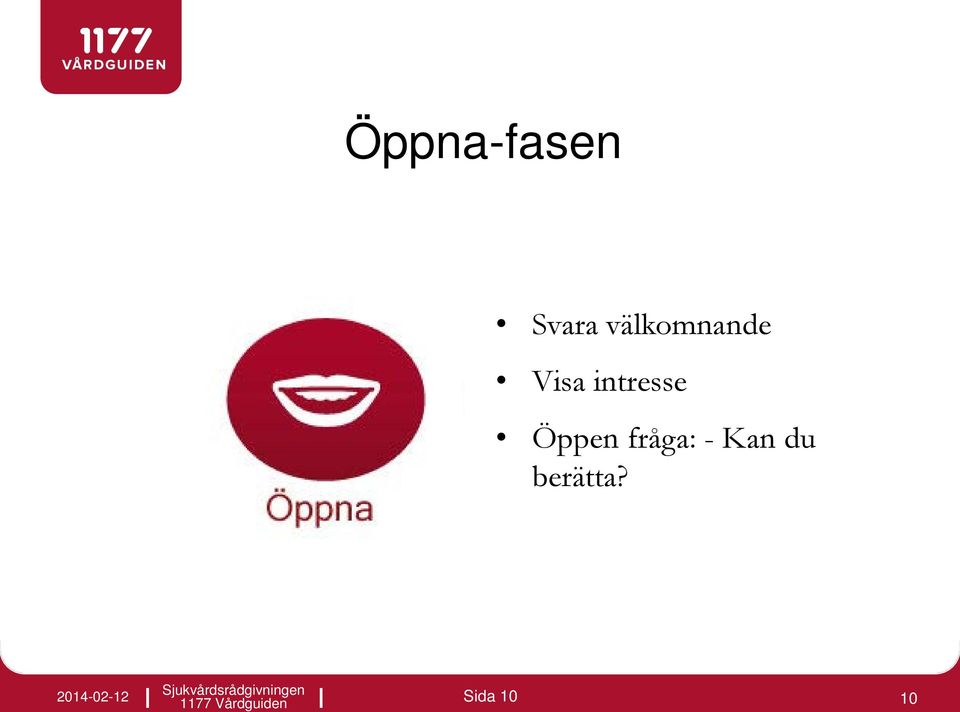 1177
VÅRDGUIDEN

Öppna-fasen

Öppna

• Svara välkomnande
• Visa intresse
• Öppen fråga: - Kan du berätta?

2014-02-12 | Sjukvårdsrådgivningen 1177 Vårdguiden | Sida 10

10